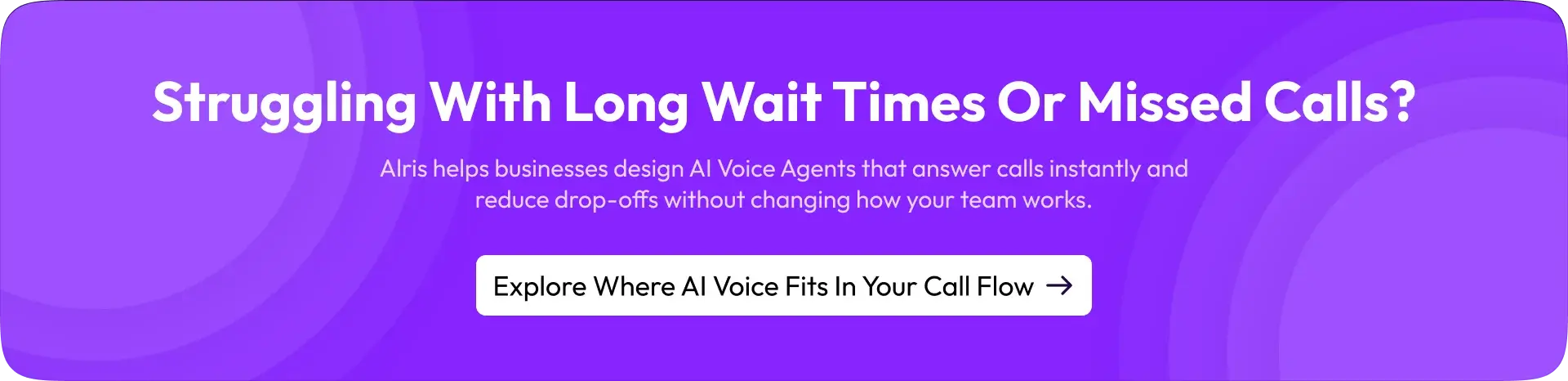 Struggling With Long Wait Times Or Missed Calls?

Alris helps businesses design AI Voice Agents that answer calls instantly and reduce drop-offs without changing how your team works.

Explore Where AI Voice Fits In Your Call Flow →